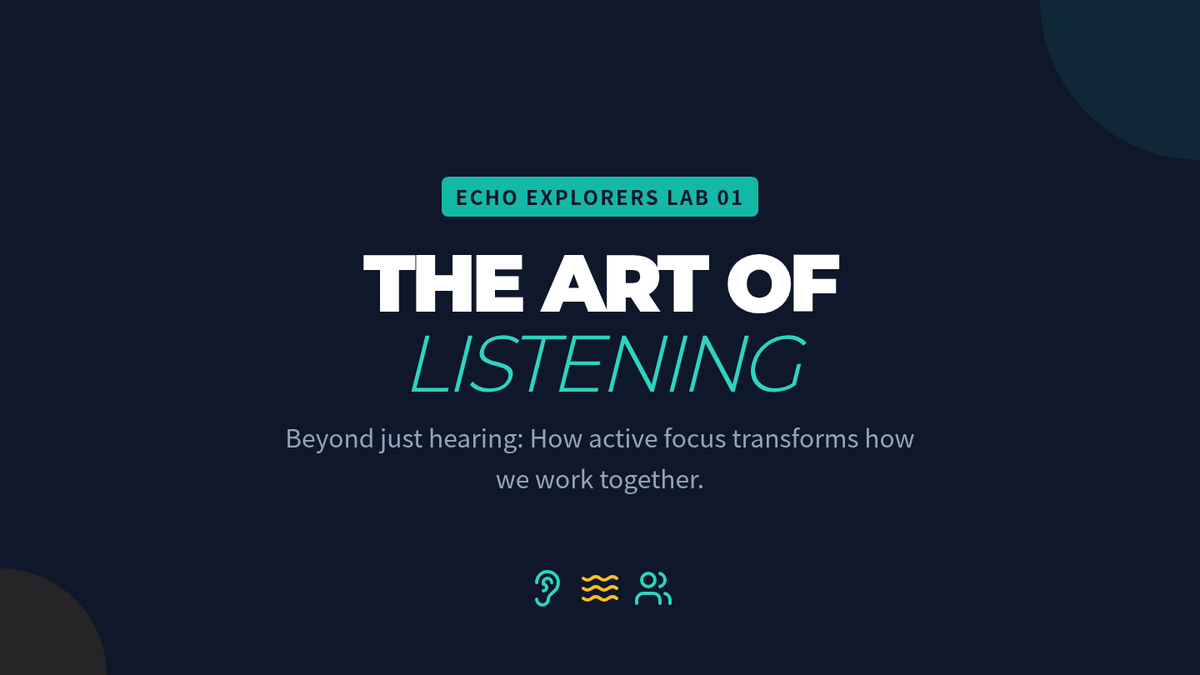 ECHO EXPLORERS LAB 01

THE ART OF
LISTENING

Beyond just hearing: How active focus transforms how we work together.